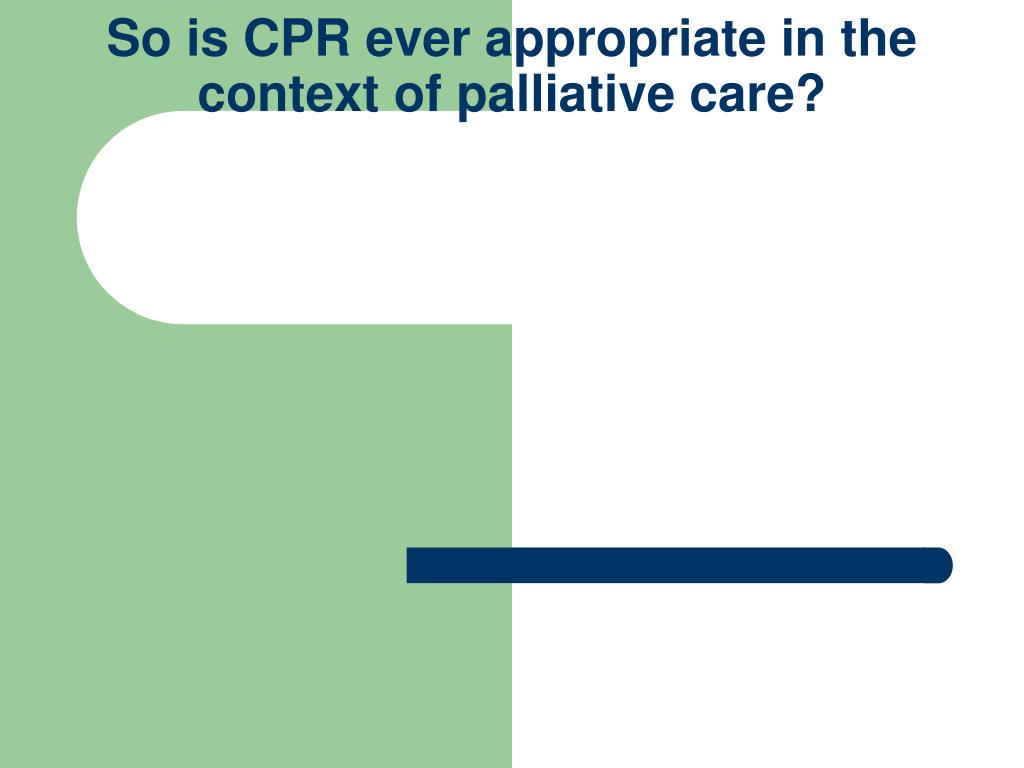 So is CPR ever appropriate in the context of palliative care?